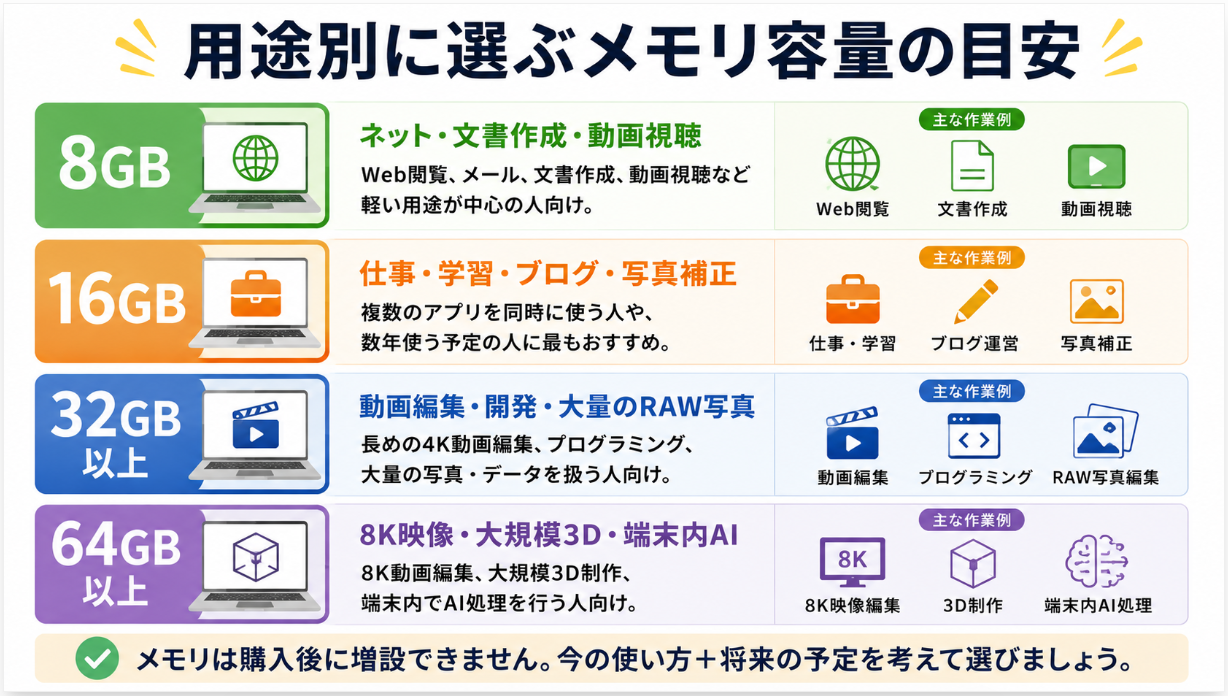 用途別に選ぶメモリ容量の目安

8GB

ネット・文書作成・動画視聴

Web閲覧、メール、文書作成、動画視聴など軽い用途が中心の人向け。

主な作業例

Web閲覧 文書作成 動画視聴

16GB

仕事・学習・ブログ・写真補正

複数のアプリを同時に使う人や、数年使う予定の人に最もおすすめ。

主な作業例

仕事・学習 ブログ運営 写真補正

32GB 以上

動画編集・開発・大量のRAW写真

長めの4K動画編集、プログラミング、大量の写真・データを扱う人向け。

主な作業例

動画編集 プログラミング RAW写真編集

64GB 以上

8K映像・大規模3D・端末内AI

8K動画編集、大規模3D制作、端末内でAI処理を行う人向け。

主な作業例

8K

8K映像編集 3D制作 端末内AI処理

メモリは購入後に増設できません。今の使い方＋将来の予定を考えて選びましょう。